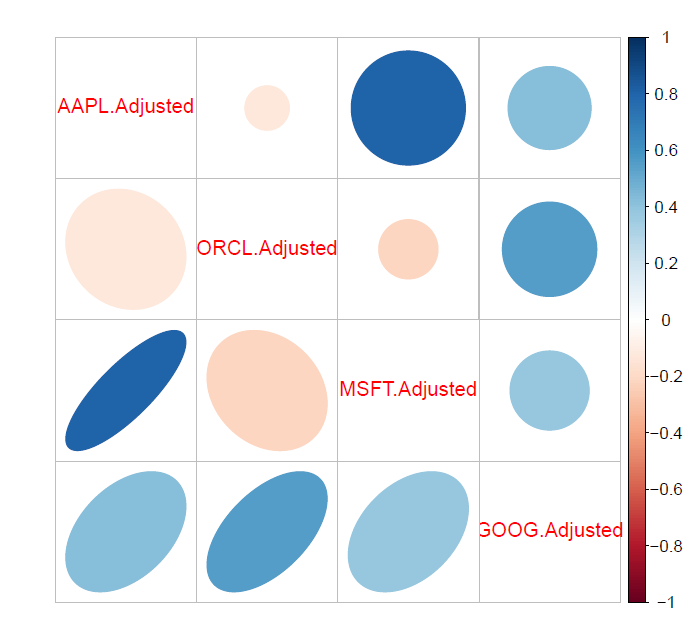 AAPL.Adjusted
ORCL.Adjusted
MSFT.Adjusted
GOOG.Adjusted

1
0.8
0.6
0.4
0.2
0
−0.2
−0.4
−0.6
−0.8
−1